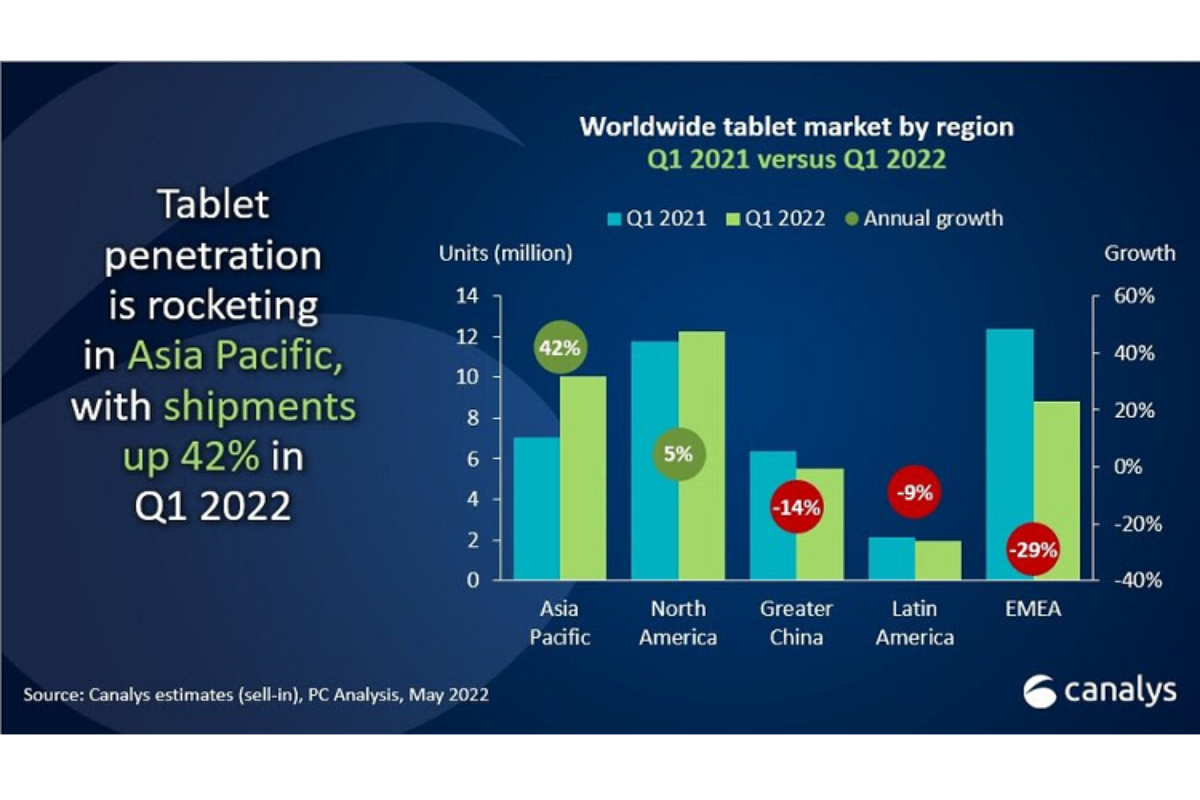 Tablet penetration is rocketing in Asia Pacific, with shipments up 42% in Q1 2022

Worldwide tablet market by region
Q1 2021 versus Q1 2022

Q1 2021 Q1 2022 Annual growth

Units (million)

Growth

14
12
10
8
6
4
2
0

60%
40%
20%
0%
-20%
-40%

42%
5%
-14%
-9%
-29%

Asia Pacific
North America
Greater China
Latin America
EMEA

Source: Canalys estimates (sell-in), PC Analysis, May 2022

canalys